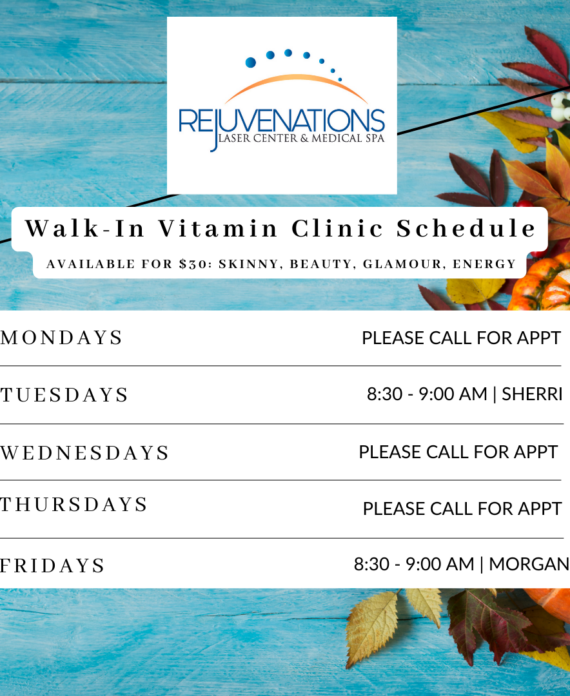 REJUVENATIONS
LASER CENTER & MEDICAL SPA

Walk-In Vitamin Clinic Schedule

AVAILABLE FOR $30: SKINNY, BEAUTY, GLAMOUR, ENERGY

| | |
|---|---|
| MONDAYS | PLEASE CALL FOR APPT |
| TUESDAYS | 8:30 - 9:00 AM \| SHERRI |
| WEDNESDAYS | PLEASE CALL FOR APPT |
| THURSDAYS | PLEASE CALL FOR APPT |
| FRIDAYS | 8:30 - 9:00 AM \| MORGAN |